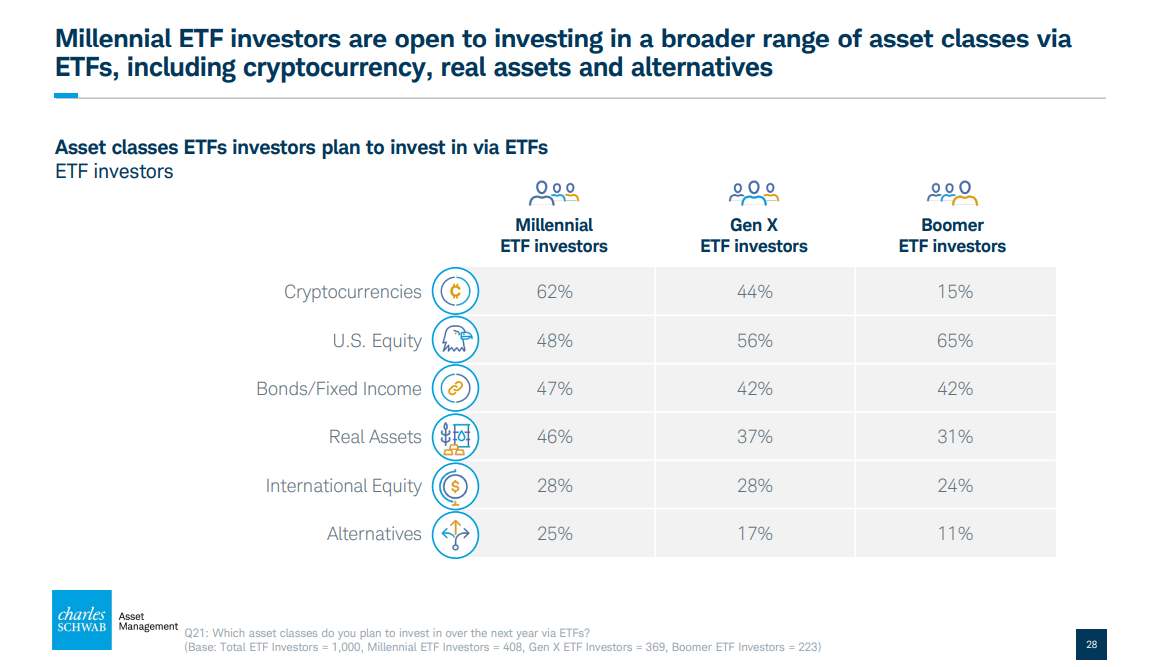 Millennial ETF investors are open to investing in a broader range of asset classes via ETFs, including cryptocurrency, real assets and alternatives

Asset classes ETFs investors plan to invest in via ETFs
ETF investors

| | Millennial ETF investors | Gen X ETF investors | Boomer ETF investors |
|---|---|---|---|
| Cryptocurrencies | 62% | 44% | 15% |
| U.S. Equity | 48% | 56% | 65% |
| Bonds/Fixed Income | 47% | 42% | 42% |
| Real Assets | 46% | 37% | 31% |
| International Equity | 28% | 28% | 24% |
| Alternatives | 25% | 17% | 11% |

charles SCHWAB Asset Management

Q21: Which asset classes do you plan to invest in over the next year via ETFs?
(Base: Total ETF Investors = 1,000, Millennial ETF Investors = 408, Gen X ETF Investors = 369, Boomer ETF Investors = 223)

28